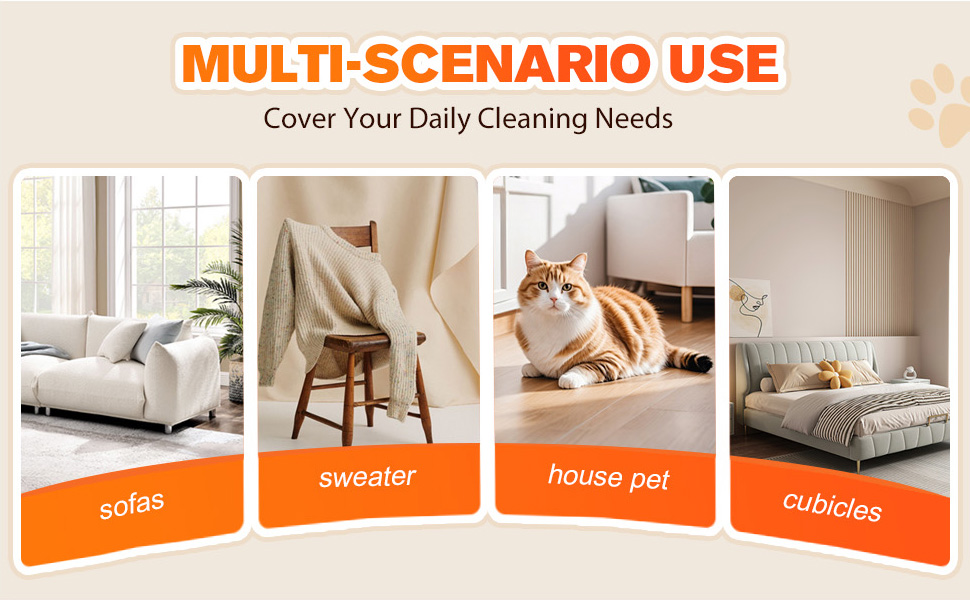 MULTI-SCENARIO USE

Cover Your Daily Cleaning Needs

sofas

sweater

house pet

cubicles